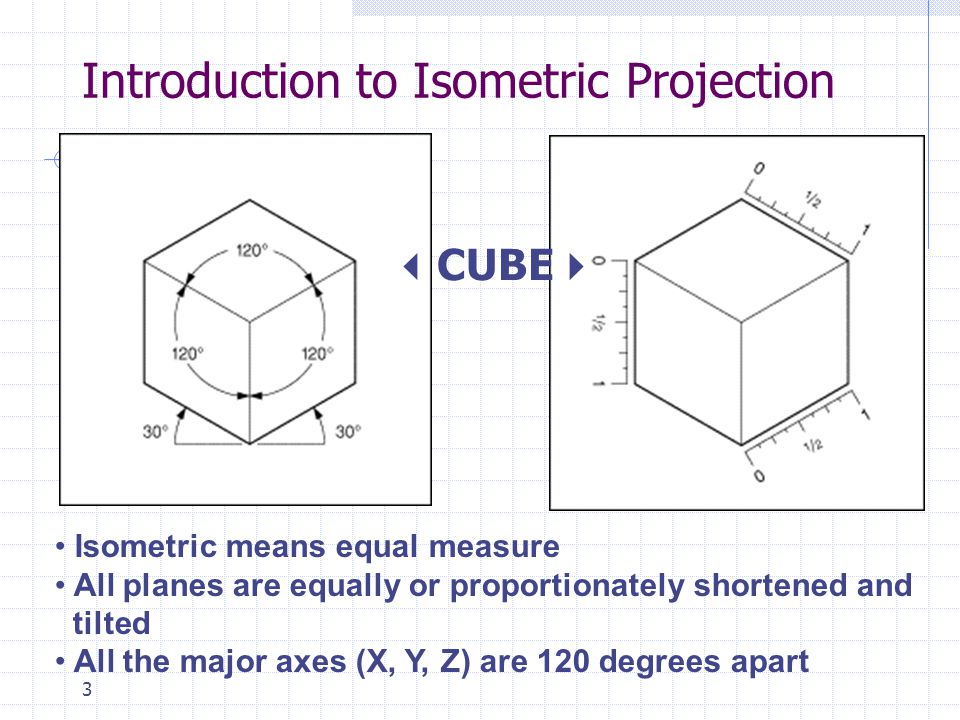 Introduction to Isometric Projection

120°
120°
120°
30°
30°

CUBE

0
1/2
1
0
1/2
1
1
1/2
0

• Isometric means equal measure
• All planes are equally or proportionately shortened and tilted
• All the major axes (X, Y, Z) are 120 degrees apart

3